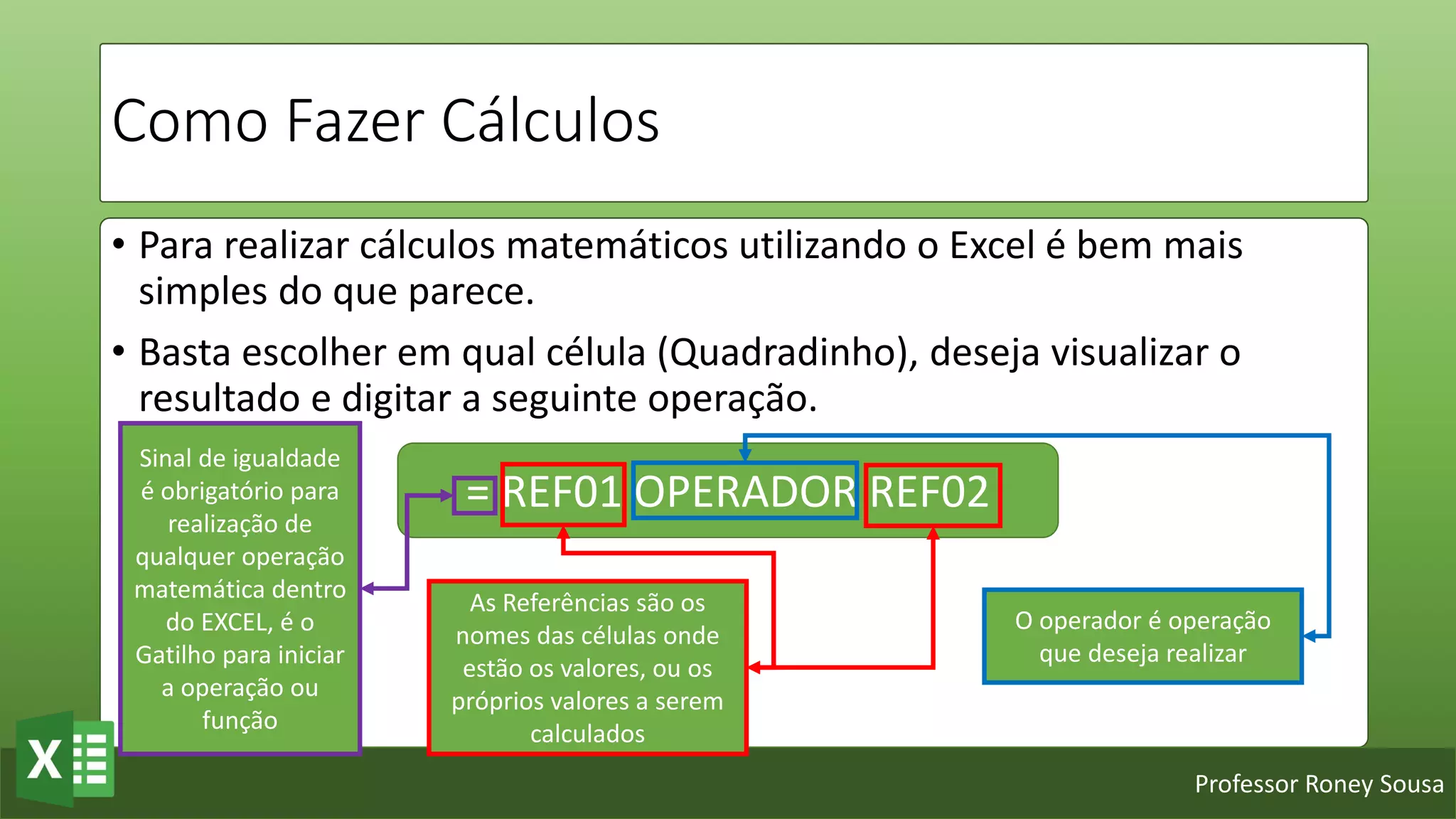 Como Fazer Cálculos

• Para realizar cálculos matemáticos utilizando o Excel é bem mais simples do que parece.

• Basta escolher em qual célula (Quadradinho), deseja visualizar o resultado e digitar a seguinte operação.

Sinal de igualdade é obrigatório para realização de qualquer operação matemática dentro do EXCEL, é o Gatilho para iniciar a operação ou função

= REF01 OPERADOR REF02

As Referências são os nomes das células onde estão os valores, ou os próprios valores a serem calculados

O operador é operação que deseja realizar

X

Professor Roney Sousa